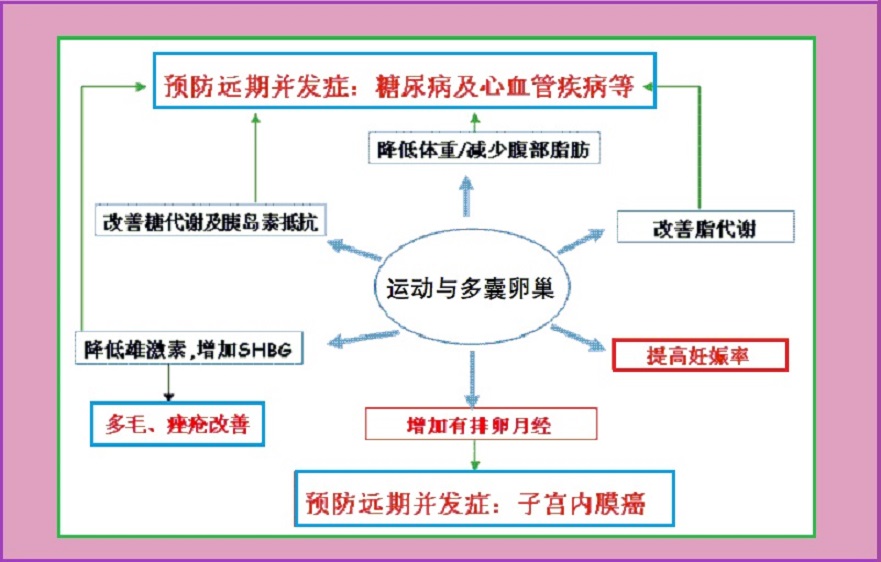 预防远期并发症：糖尿病及心血管疾病等

降低体重/减少腹部脂肪

改善糖代谢及胰岛素抵抗

改善脂代谢

运动与多囊卵巢

降低雄激素，增加SHBG

提高妊娠率

多毛、痤疮改善

增加有排卵月经

预防远期并发症：子宫内膜癌